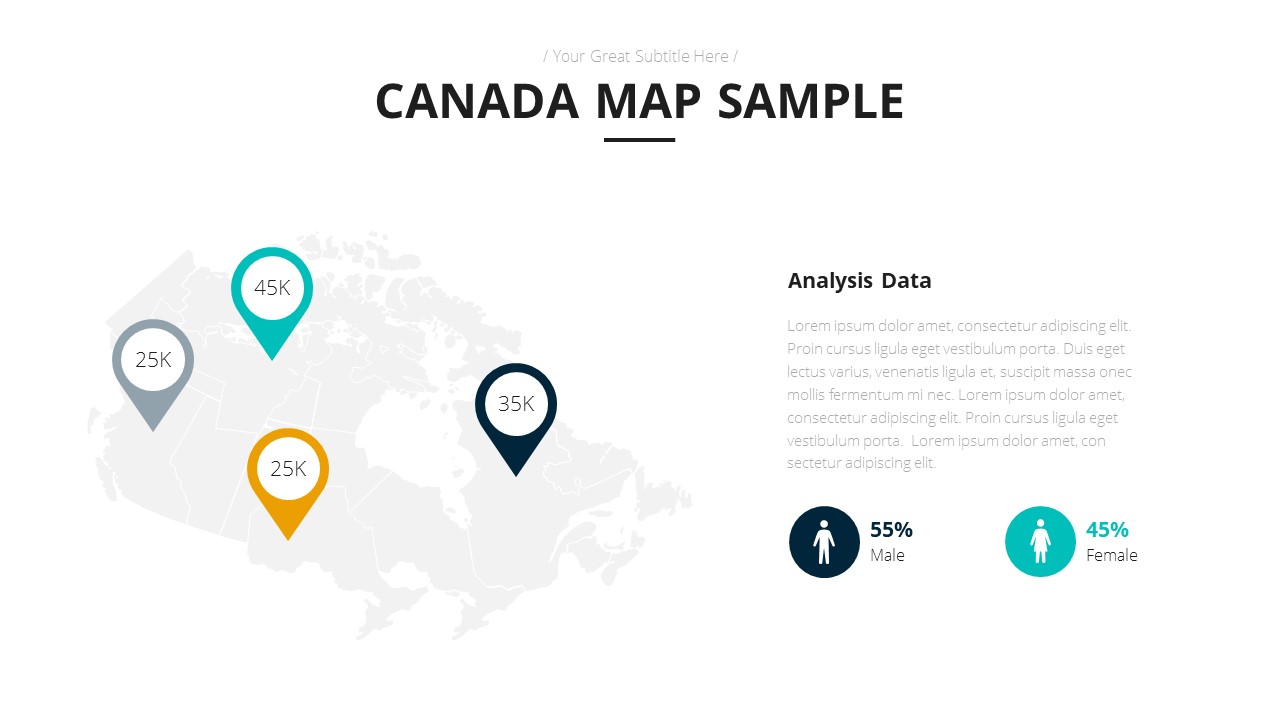 / Your Great Subtitle Here /

CANADA MAP SAMPLE

45K

25K

35K

25K

Analysis Data

Lorem ipsum dolor amet, consectetur adipiscing elit. Proin cursus ligula eget vestibulum porta. Duis eget lectus varius, venenatis ligula et, suscipit massa onec mollis fermentum mi nec. Lorem ipsum dolor amet, consectetur adipiscing elit. Proin cursus ligula eget vestibulum porta. Lorem ipsum dolor amet, con sectetur adipiscing elit.

55%
Male

45%
Female